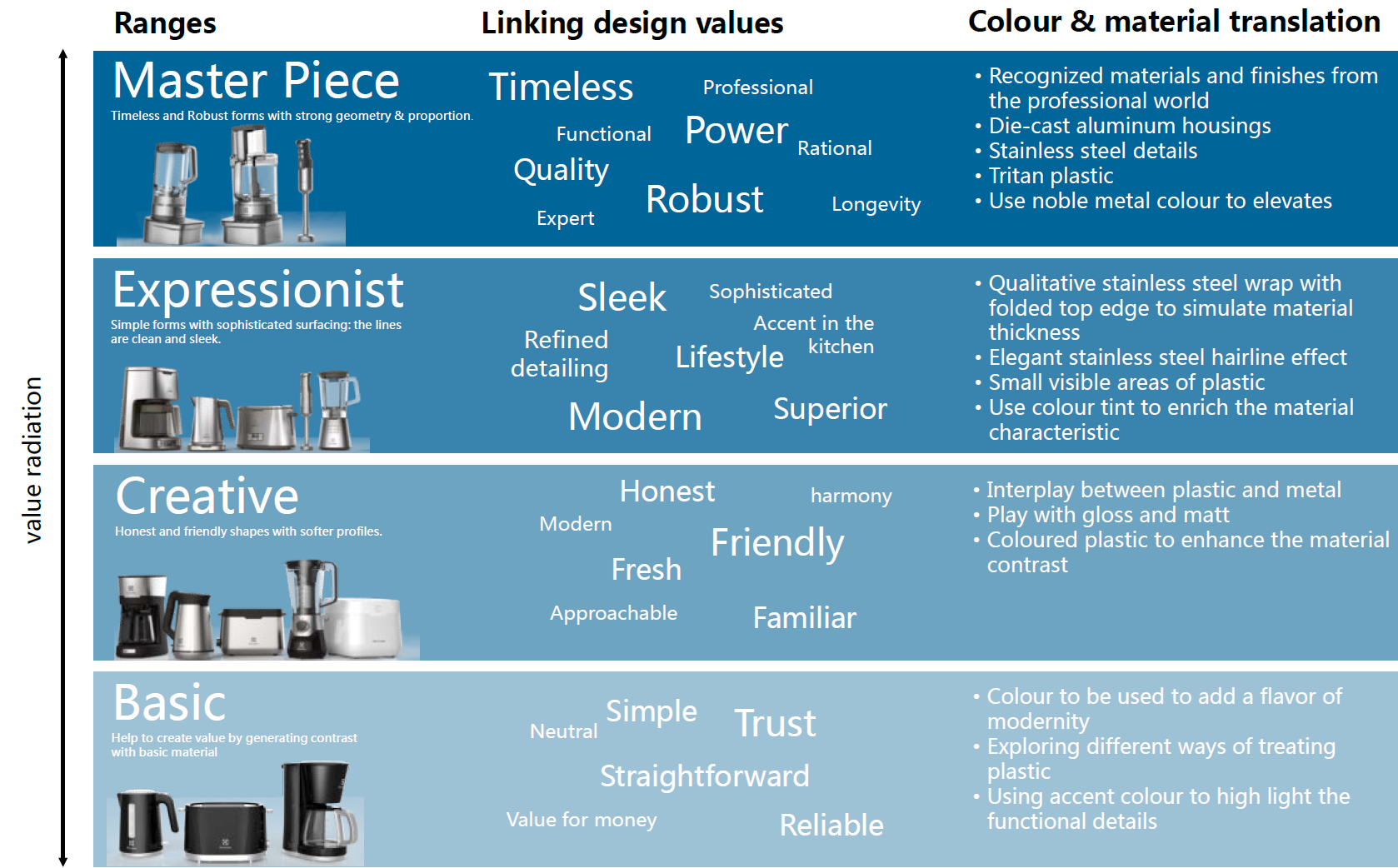 Ranges

Linking design values

Colour & material translation

value radiation

Master Piece

Timeless and Robust forms with strong geometry & proportion.

Timeless Professional Functional Power Rational Quality Robust Longevity Expert

• Recognized materials and finishes from the professional world
• Die-cast aluminum housings
• Stainless steel details
• Tritan plastic
• Use noble metal colour to elevates

Expressionist

Simple forms with sophisticated surfacing: the lines are clean and sleek.

Sleek Sophisticated Accent in the kitchen Refined detailing Lifestyle Modern Superior

• Qualitative stainless steel wrap with folded top edge to simulate material thickness
• Elegant stainless steel hairline effect
• Small visible areas of plastic
• Use colour tint to enrich the material characteristic

Creative

Honest and friendly shapes with softer profiles.

Honest harmony Modern Friendly Fresh Approachable Familiar

• Interplay between plastic and metal
• Play with gloss and matt
• Coloured plastic to enhance the material contrast

Basic

Help to create value by generating contrast with basic material

Neutral Simple Trust Straightforward Value for money Reliable

• Colour to be used to add a flavor of modernity
• Exploring different ways of treating plastic
• Using accent colour to high light the functional details